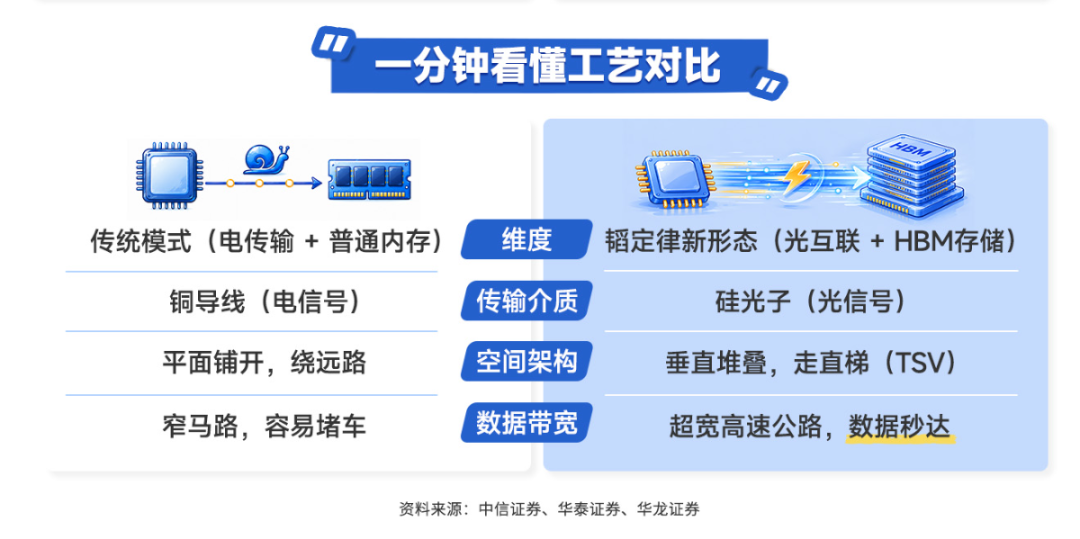 一分钟看懂工艺对比

HBM

| 传统模式（电传输 + 普通内存） | 维度 | 韬定律新形态（光互联 + HBM存储） |
|---|---|---|
| 铜导线（电信号） | 传输介质 | 硅光子（光信号） |
| 平面铺开，绕远路 | 空间架构 | 垂直堆叠，走直梯（TSV） |
| 窄马路，容易堵车 | 数据带宽 | 超宽高速公路，数据秒达 |

资料来源：中信证券、华泰证券、华龙证券